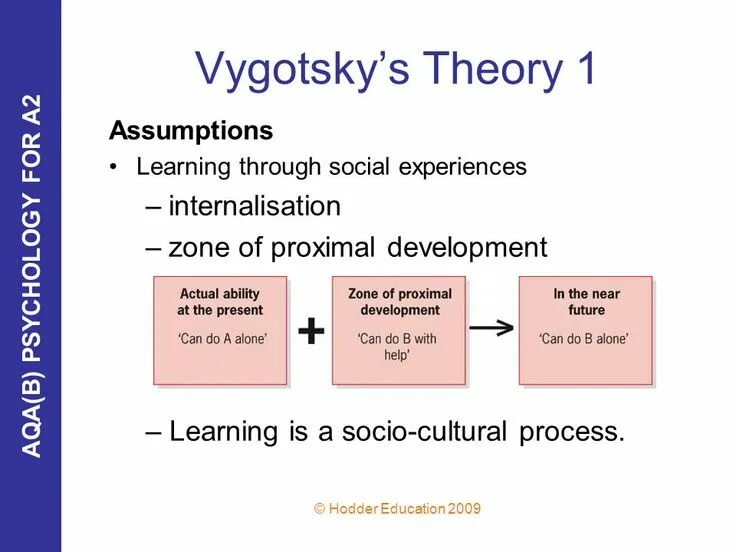 AQA(B) PSYCHOLOGY FOR A2

Vygotsky's Theory 1

Assumptions

• Learning through social experiences

– internalisation

– zone of proximal development

Actual ability at the present
'Can do A alone'

+

Zone of proximal development
'Can do B with help'

→

In the near future
'Can do B alone'

– Learning is a socio-cultural process.

© Hodder Education 2009